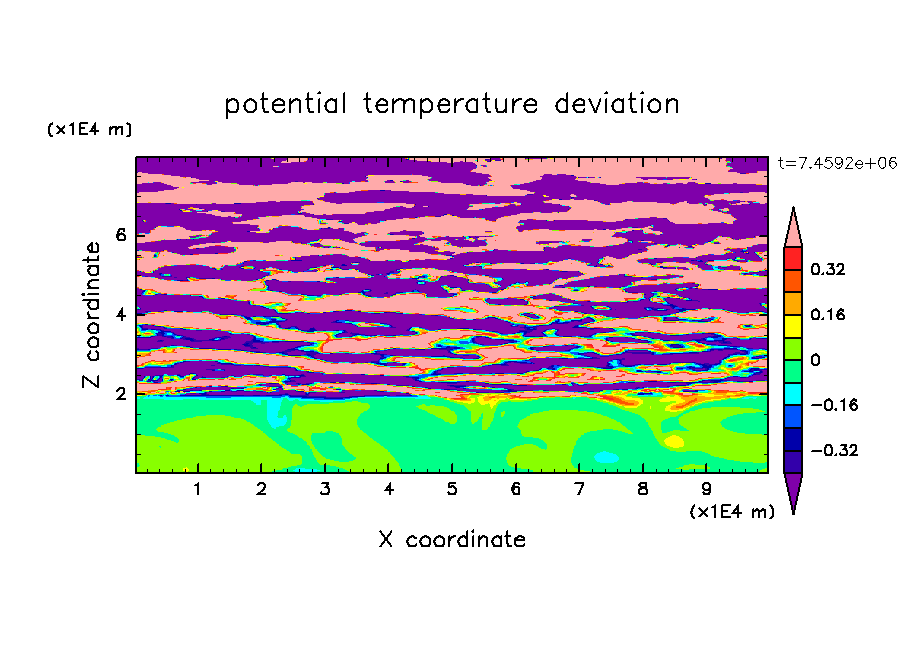 potential temperature deviation

(x1E4 m)

t=7.4592e+06

Z coordinate

6

4

2

0.32

0.16

0

−0.16

−0.32

1 2 3 4 5 6 7 8 9

(x1E4 m)

X coordinate